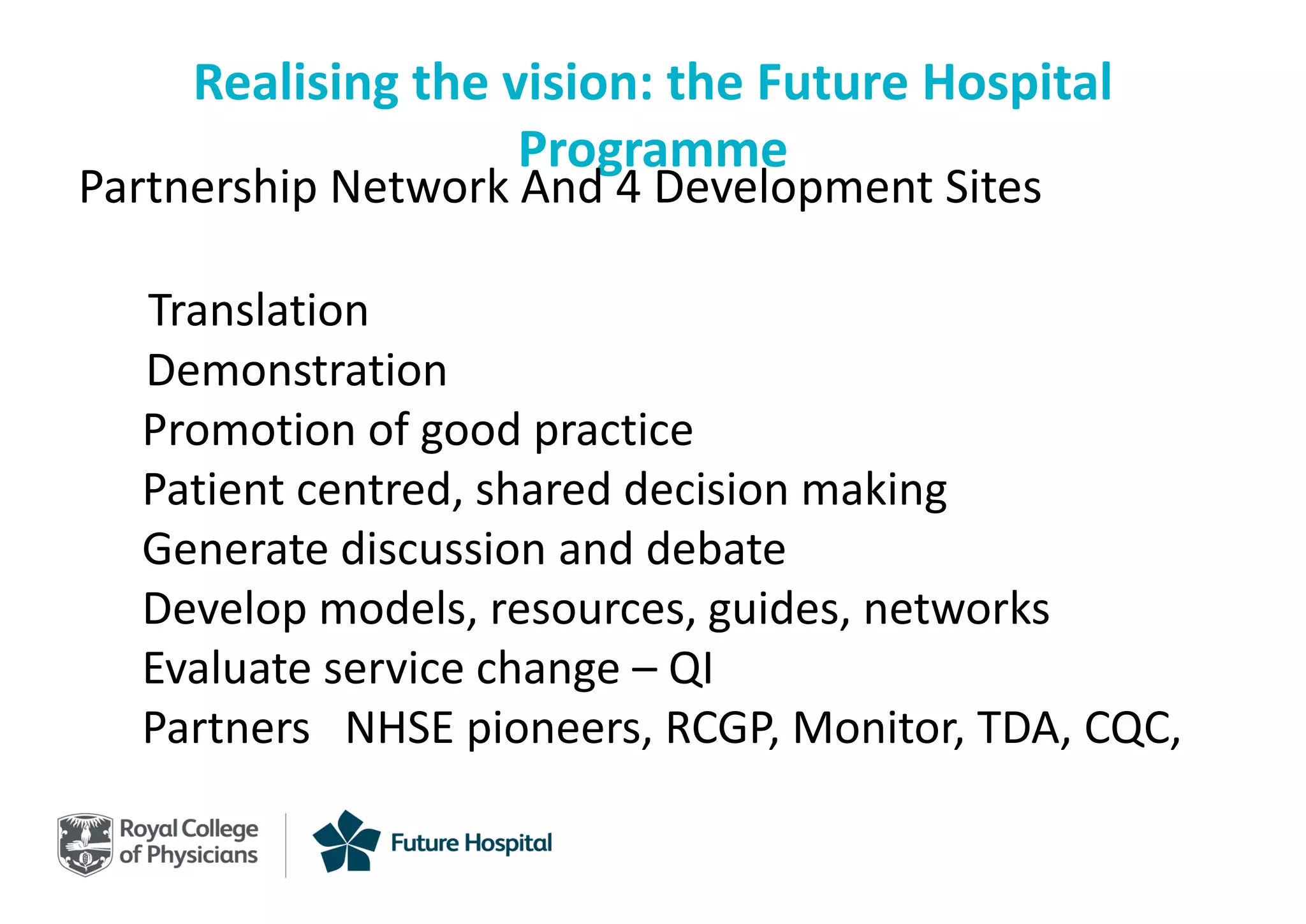 Realising the vision: the Future Hospital Programme

Partnership Network And 4 Development Sites

Translation
Demonstration
Promotion of good practice
Patient centred, shared decision making
Generate discussion and debate
Develop models, resources, guides, networks
Evaluate service change – QI
Partners NHSE pioneers, RCGP, Monitor, TDA, CQC,

Royal College of Physicians

Future Hospital